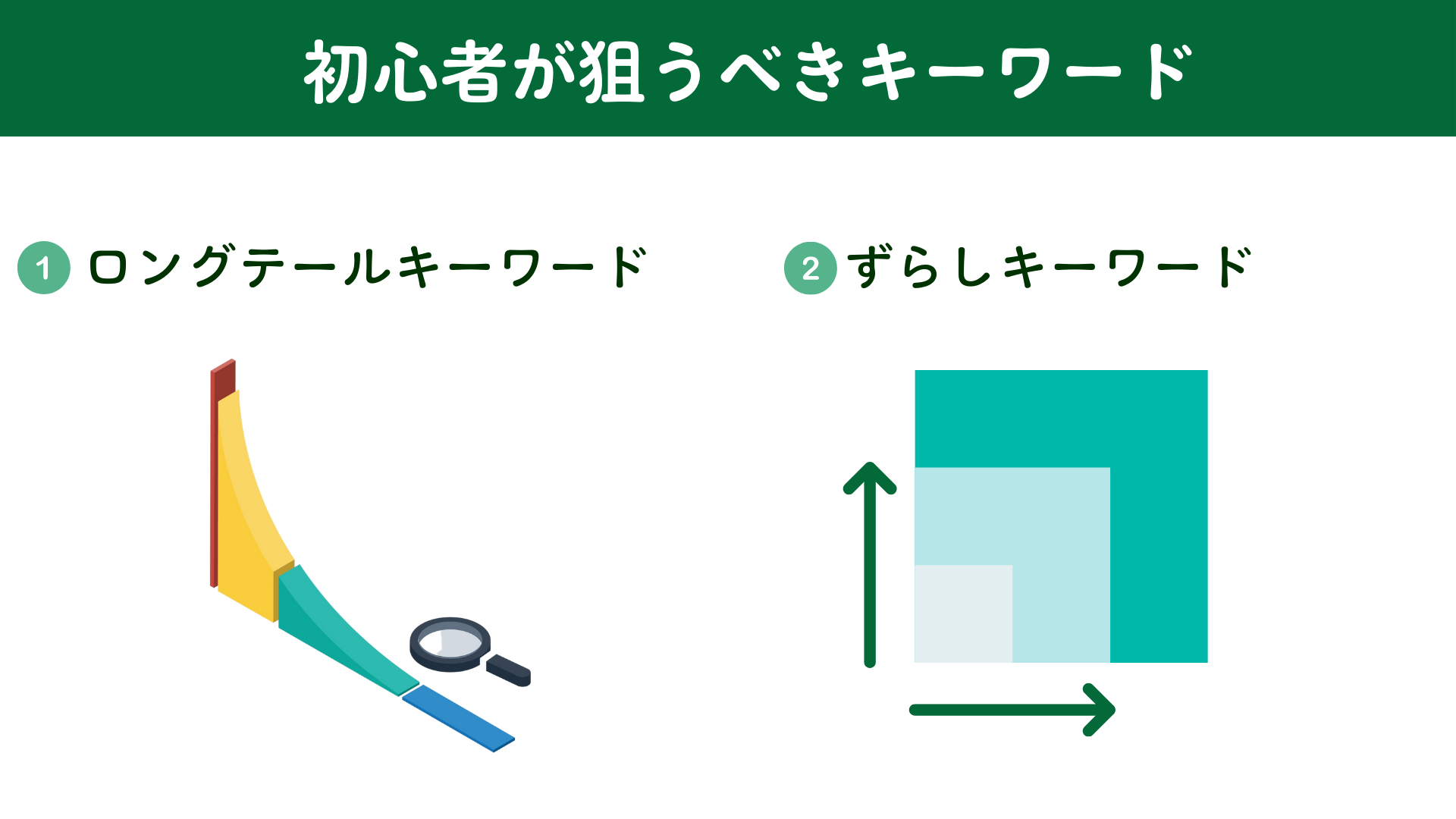 初心者が狙うべきキーワード

1 ロングテールキーワード

2 ずらしキーワード